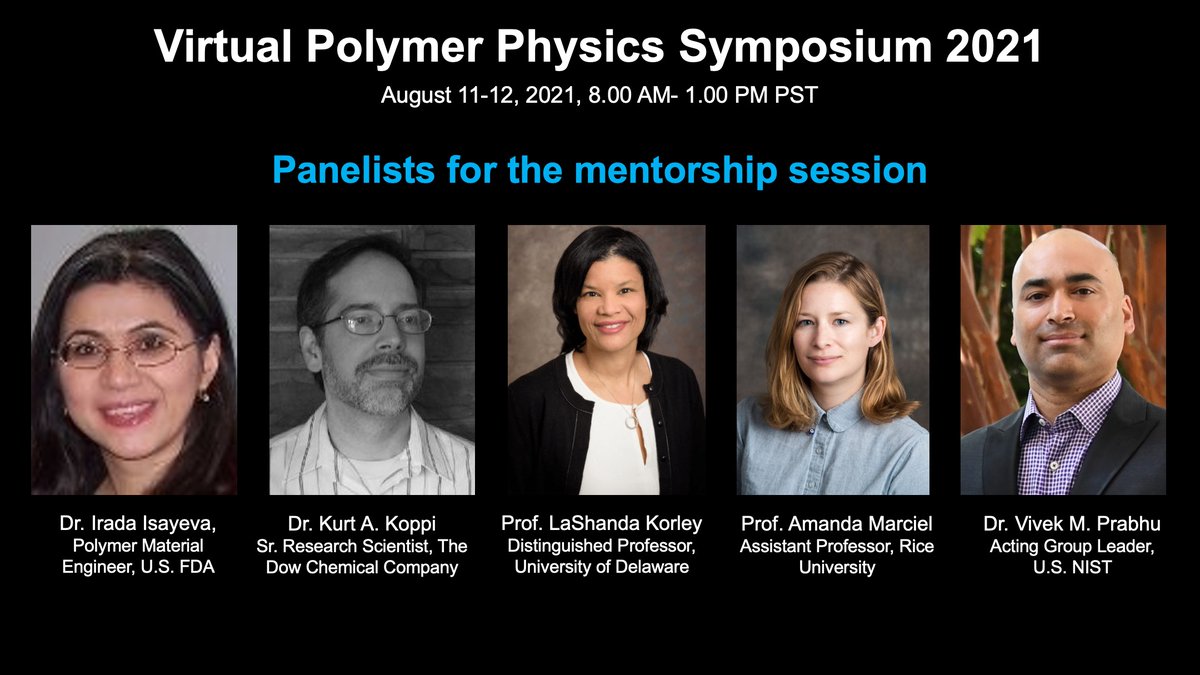 Virtual Polymer Physics Symposium 2021

August 11-12, 2021, 8.00 AM- 1.00 PM PST

Panelists for the mentorship session

Dr. Irada Isayeva,
Polymer Material Engineer, U.S. FDA

Dr. Kurt A. Koppi
Sr. Research Scientist, The Dow Chemical Company

Prof. LaShanda Korley
Distinguished Professor, University of Delaware

Prof. Amanda Marciel
Assistant Professor, Rice University

Dr. Vivek M. Prabhu
Acting Group Leader, U.S. NIST